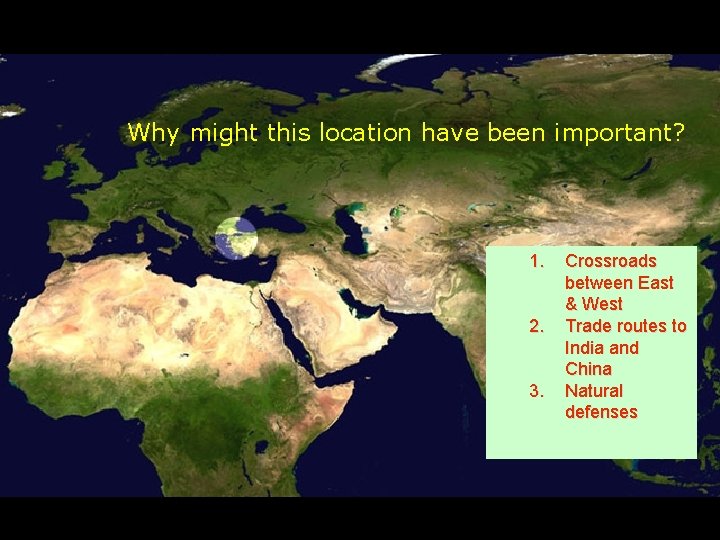 Why might this location have been important?

1. Crossroads between East & West
2. Trade routes to India and China
3. Natural defenses